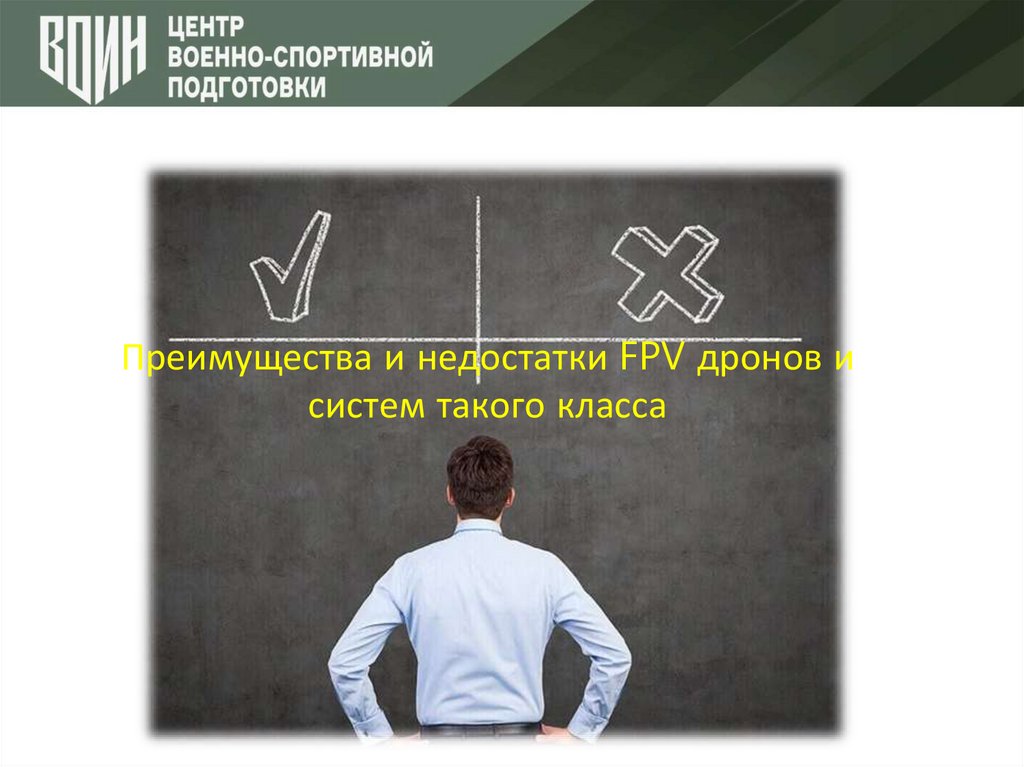 ВОИН ЦЕНТР ВОЕННО-СПОРТИВНОЙ ПОДГОТОВКИ

Преимущества и недостатки FPV дронов и систем такого класса